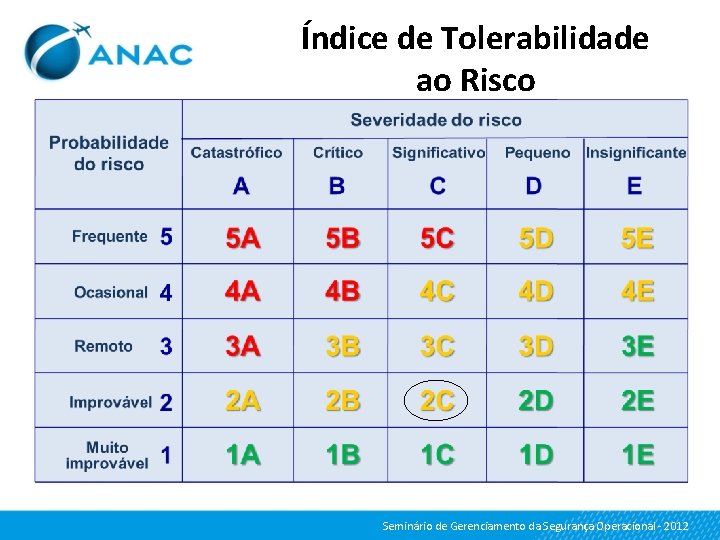 ANAC

Índice de Tolerabilidade ao Risco

| Probabilidade do risco | Severidade do risco | | | | |
|---|---|---|---|---|---|
| | Catastrófico A | Crítico B | Significativo C | Pequeno D | Insignificante E |
| Frequente 5 | 5A | 5B | 5C | 5D | 5E |
| Ocasional 4 | 4A | 4B | 4C | 4D | 4E |
| Remoto 3 | 3A | 3B | 3C | 3D | 3E |
| Improvável 2 | 2A | 2B | 2C | 2D | 2E |
| Muito improvável 1 | 1A | 1B | 1C | 1D | 1E |

Seminário de Gerenciamento da Segurança Operacional - 2012